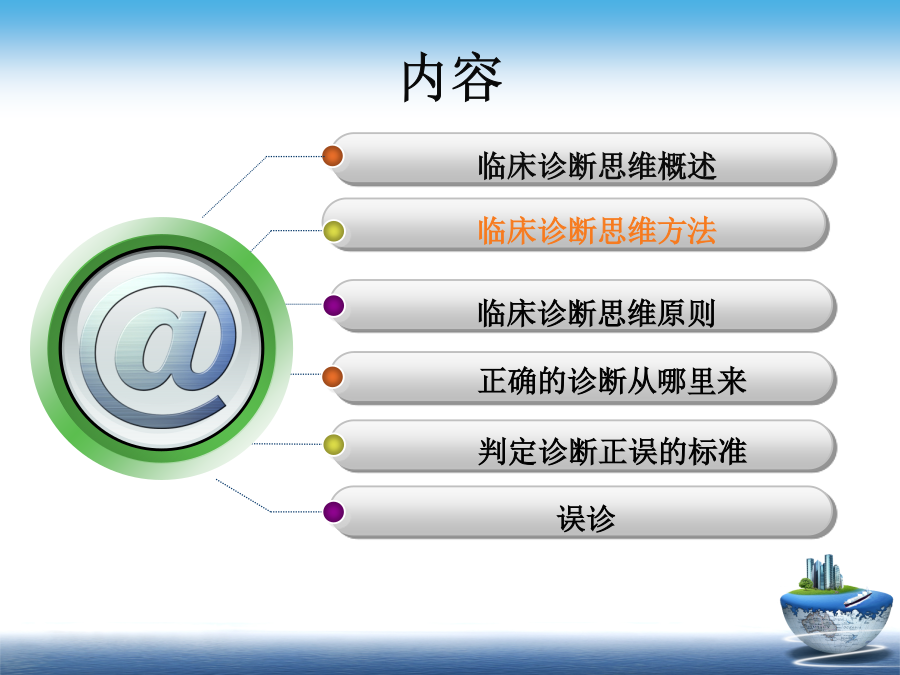 内容

@

临床诊断思维概述

临床诊断思维方法

临床诊断思维原则

正确的诊断从哪里来

判定诊断正误的标准

误诊